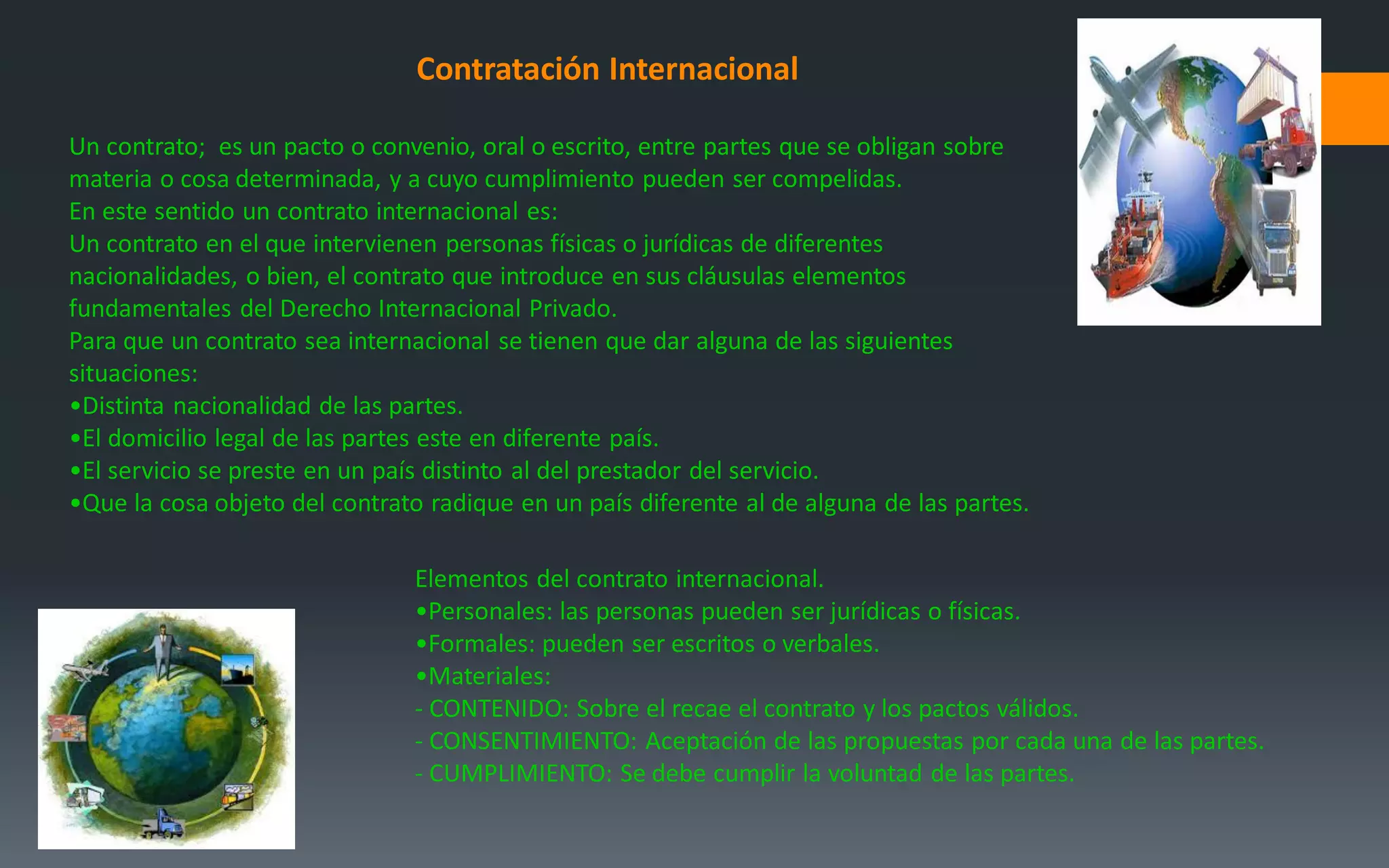 Contratación Internacional

Un contrato; es un pacto o convenio, oral o escrito, entre partes que se obligan sobre materia o cosa determinada, y a cuyo cumplimiento pueden ser compelidas.
En este sentido un contrato internacional es:
Un contrato en el que intervienen personas físicas o jurídicas de diferentes nacionalidades, o bien, el contrato que introduce en sus cláusulas elementos fundamentales del Derecho Internacional Privado.
Para que un contrato sea internacional se tienen que dar alguna de las siguientes situaciones:
•Distinta nacionalidad de las partes.
•El domicilio legal de las partes este en diferente país.
•El servicio se preste en un país distinto al del prestador del servicio.
•Que la cosa objeto del contrato radique en un país diferente al de alguna de las partes.

Elementos del contrato internacional.
•Personales: las personas pueden ser jurídicas o físicas.
•Formales: pueden ser escritos o verbales.
•Materiales:
- CONTENIDO: Sobre el recae el contrato y los pactos válidos.
- CONSENTIMIENTO: Aceptación de las propuestas por cada una de las partes.
- CUMPLIMIENTO: Se debe cumplir la voluntad de las partes.